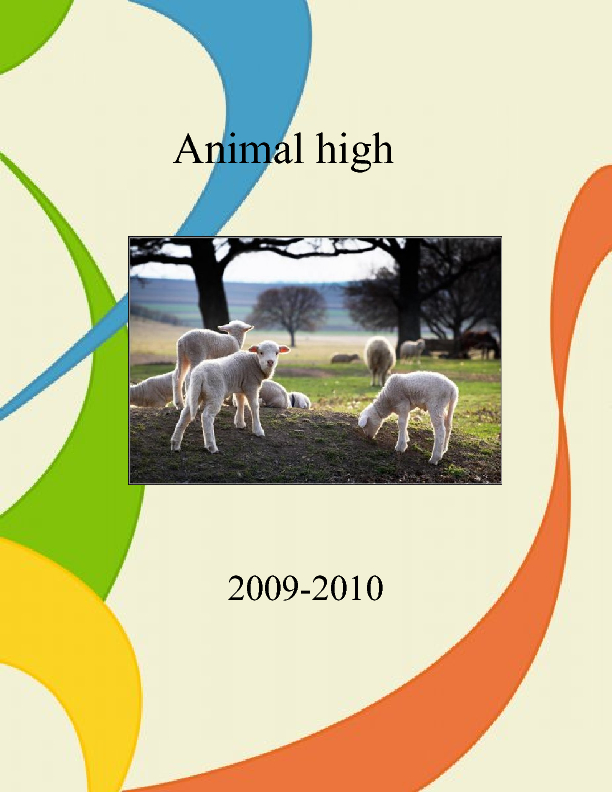 Animal high

2009-2010